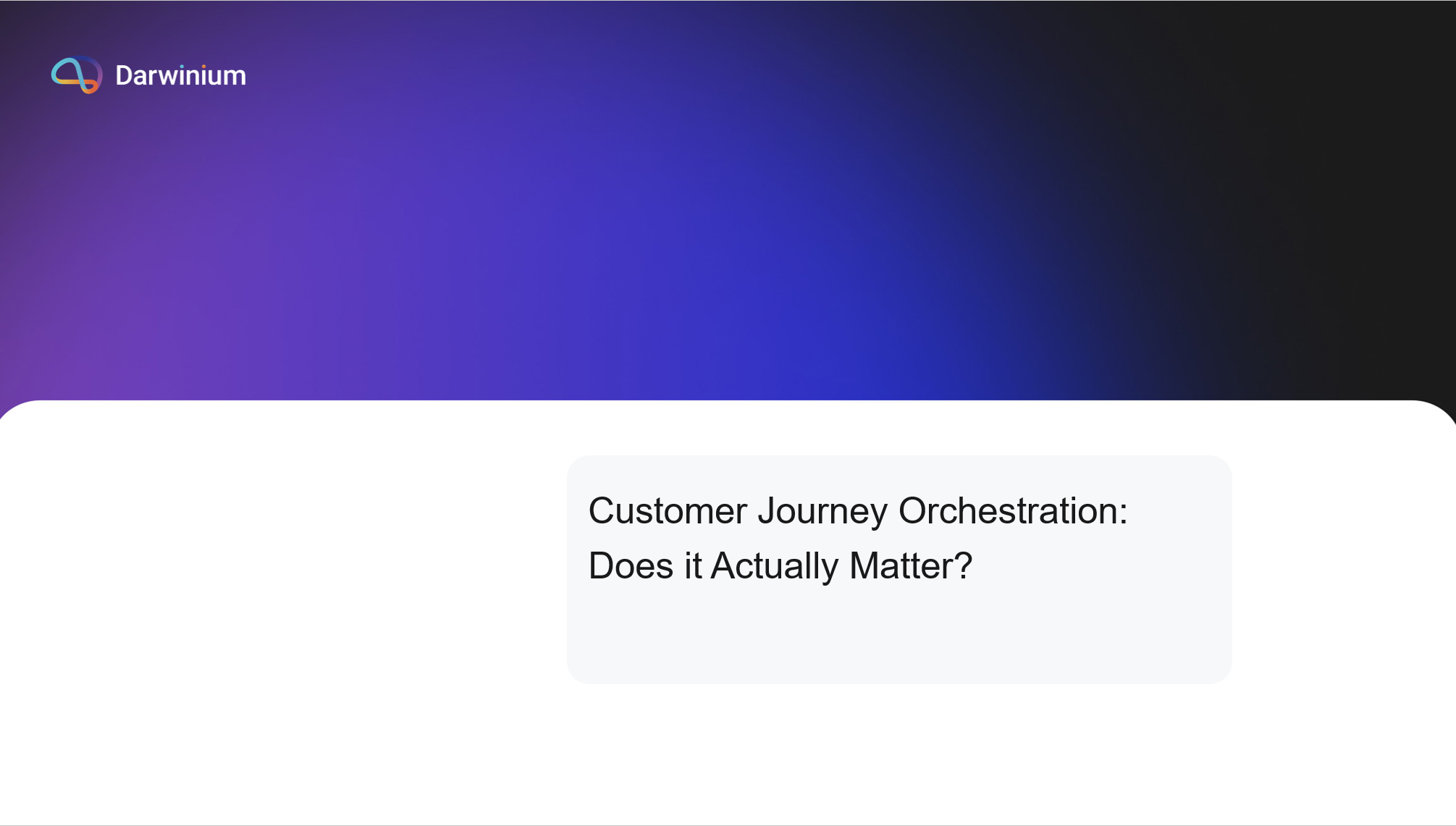 Darwinium

Customer Journey Orchestration: Does it Actually Matter?